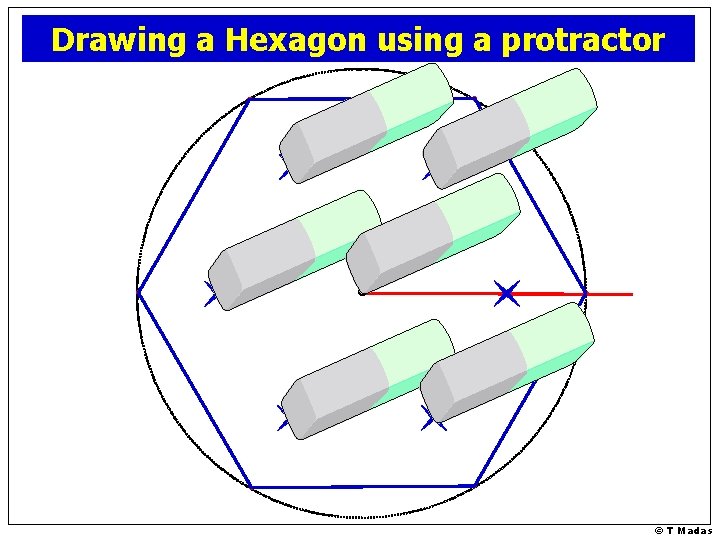 Drawing a Hexagon using a protractor

© T Madas